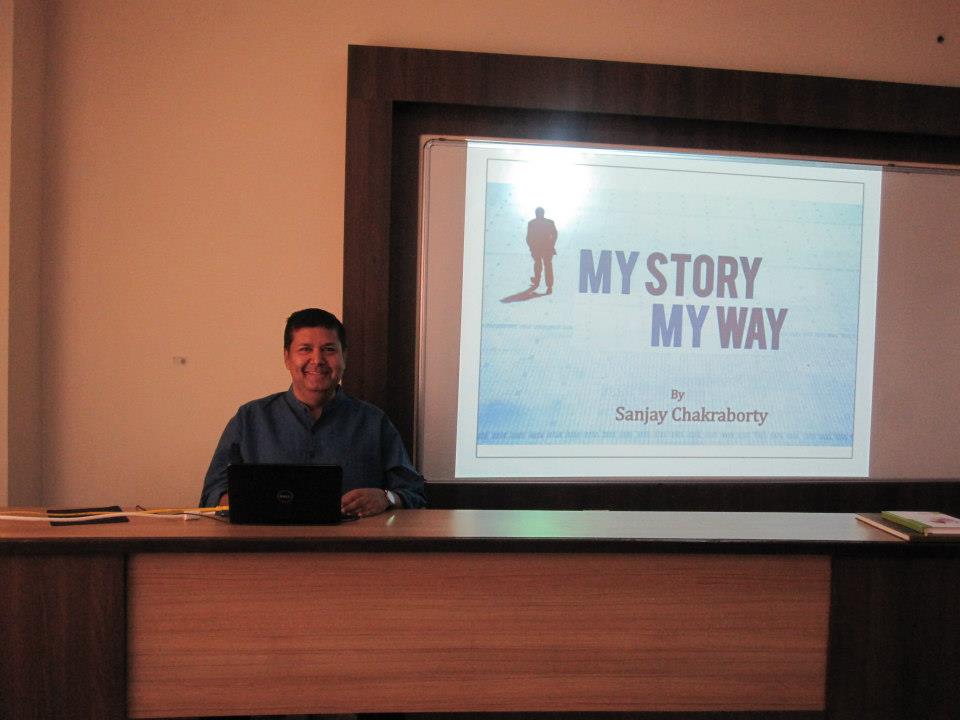 MY STORY
MY WAY

By
Sanjay Chakraborty